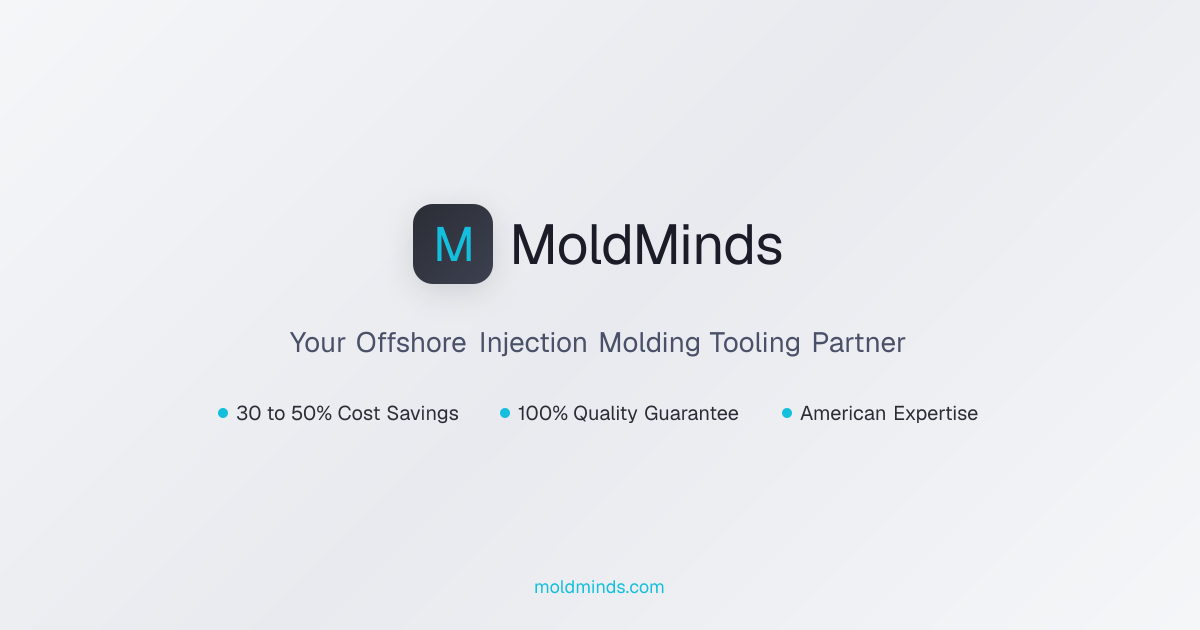 M MoldMinds

Your Offshore Injection Molding Tooling Partner

• 30 to 50% Cost Savings • 100% Quality Guarantee • American Expertise

moldminds.com